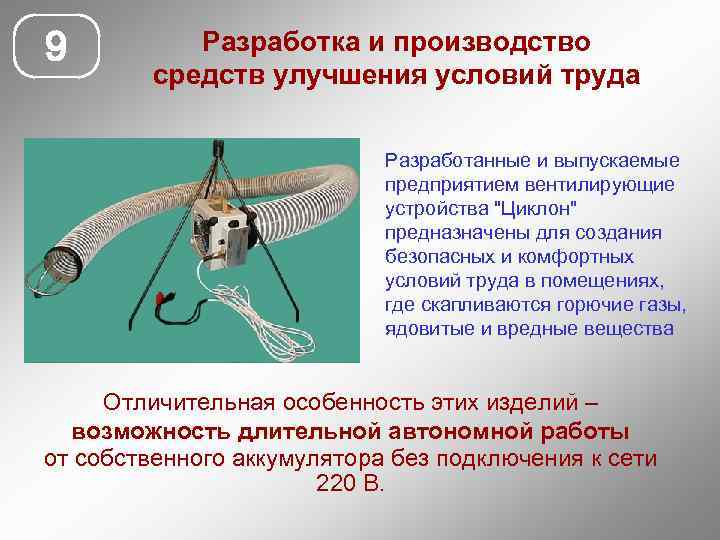 9

Разработка и производство средств улучшения условий труда

Разработанные и выпускаемые предприятием вентилирующие устройства "Циклон" предназначены для создания безопасных и комфортных условий труда в помещениях, где скапливаются горючие газы, ядовитые и вредные вещества

Отличительная особенность этих изделий – возможность длительной автономной работы от собственного аккумулятора без подключения к сети 220 В.